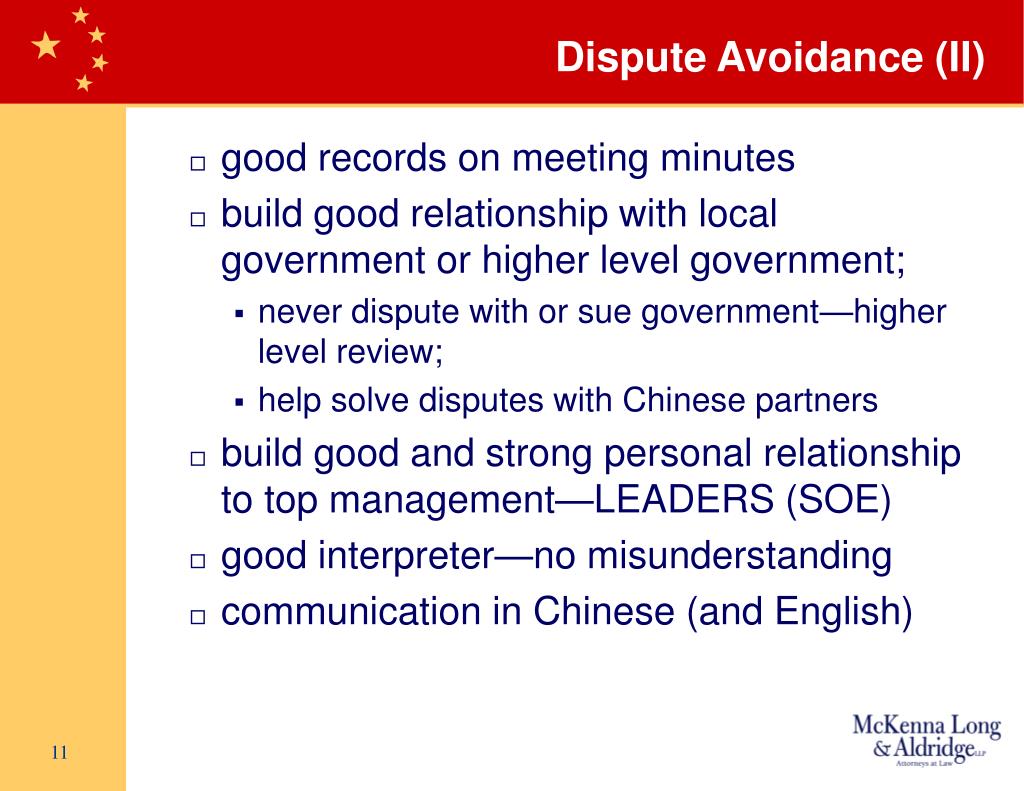 Dispute Avoidance (II)

□ good records on meeting minutes

□ build good relationship with local government or higher level government;

▪ never dispute with or sue government—higher level review;

▪ help solve disputes with Chinese partners

□ build good and strong personal relationship to top management—LEADERS (SOE)

□ good interpreter—no misunderstanding

□ communication in Chinese (and English)

11

McKenna Long & Aldridge LLP
Attorneys at Law